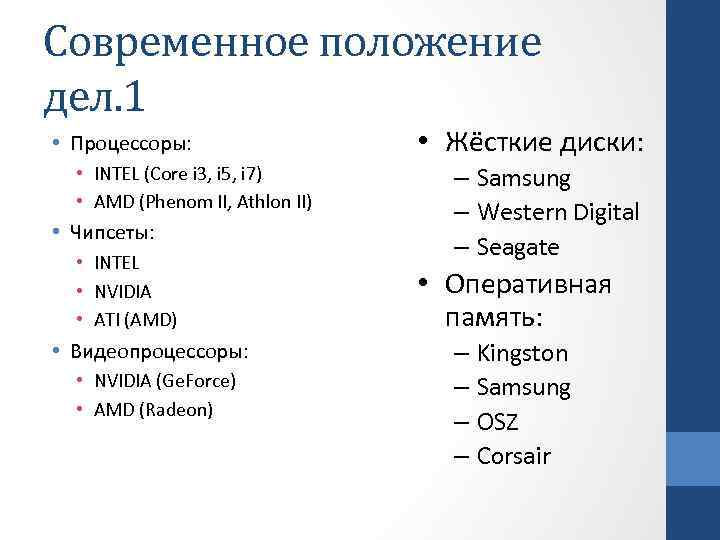 Современное положение дел.1

• Процессоры:
  • INTEL (Core i3, i5, i7)
  • AMD (Phenom II, Athlon II)
• Чипсеты:
  • INTEL
  • NVIDIA
  • ATI (AMD)
• Видеопроцессоры:
  • NVIDIA (GeForce)
  • AMD (Radeon)

• Жёсткие диски:
  – Samsung
  – Western Digital
  – Seagate
• Оперативная память:
  – Kingston
  – Samsung
  – OSZ
  – Corsair